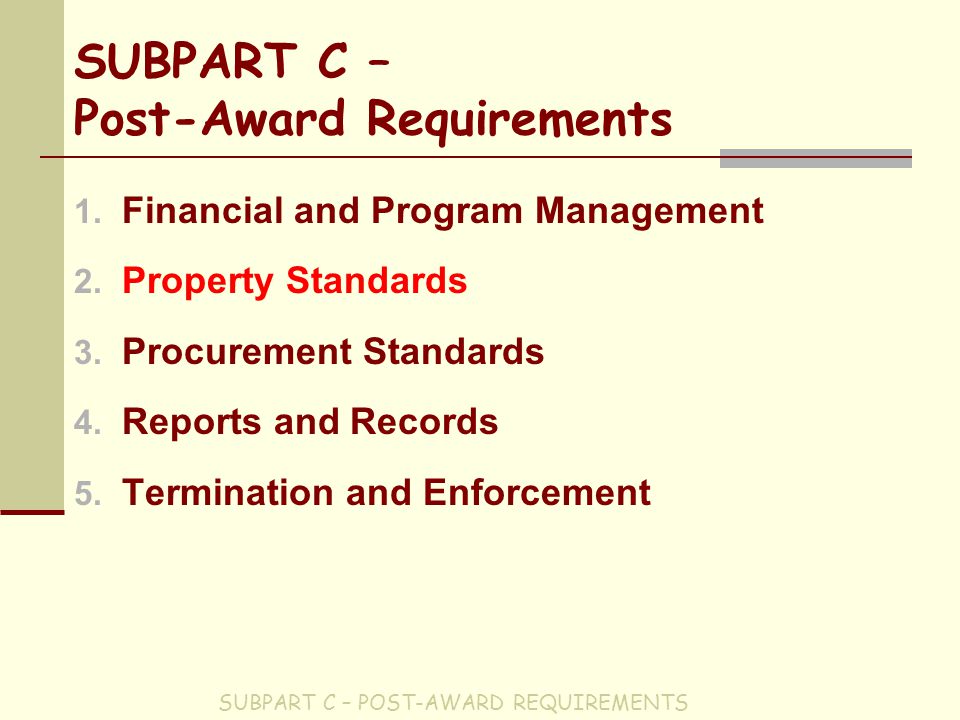 SUBPART C –
Post-Award Requirements

1. Financial and Program Management
2. Property Standards
3. Procurement Standards
4. Reports and Records
5. Termination and Enforcement

SUBPART C – POST-AWARD REQUIREMENTS